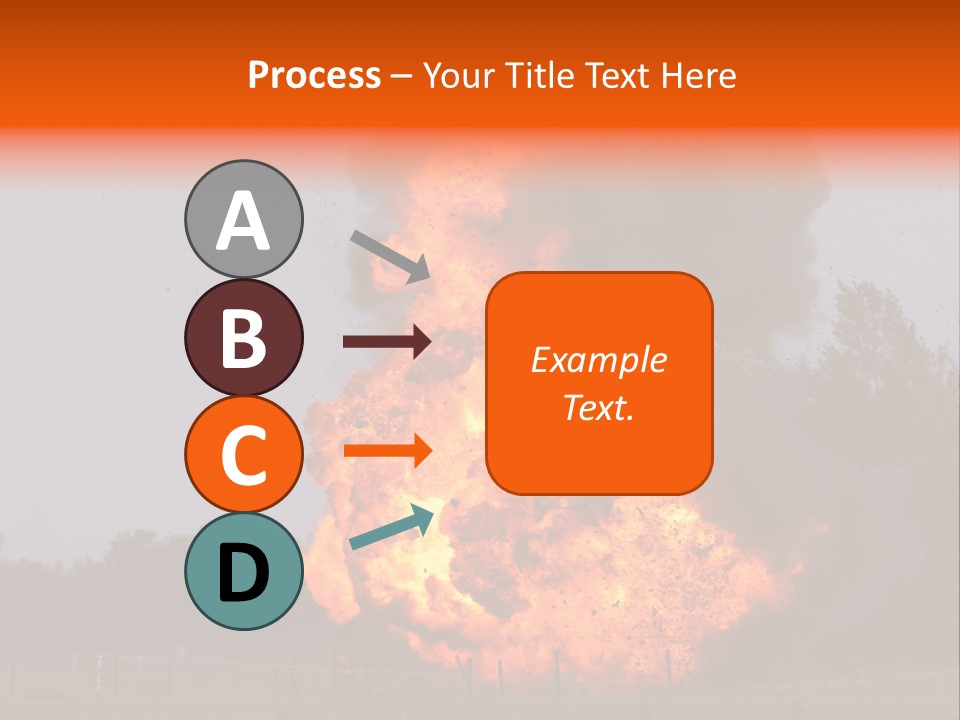 Process – Your Title Text Here

A

B

C

D

Example Text.